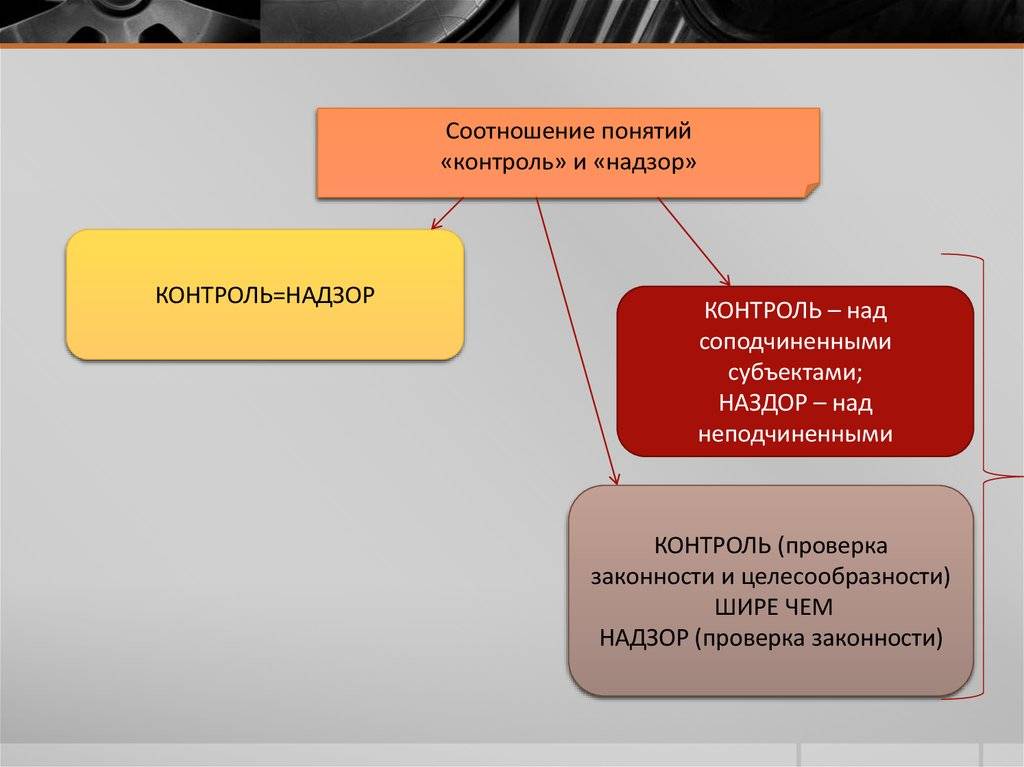 Соотношение понятий «контроль» и «надзор»

КОНТРОЛЬ=НАДЗОР

КОНТРОЛЬ – над соподчиненными субъектами;
НАЗДОР – над неподчиненными

КОНТРОЛЬ (проверка законности и целесообразности)
ШИРЕ ЧЕМ
НАДЗОР (проверка законности)